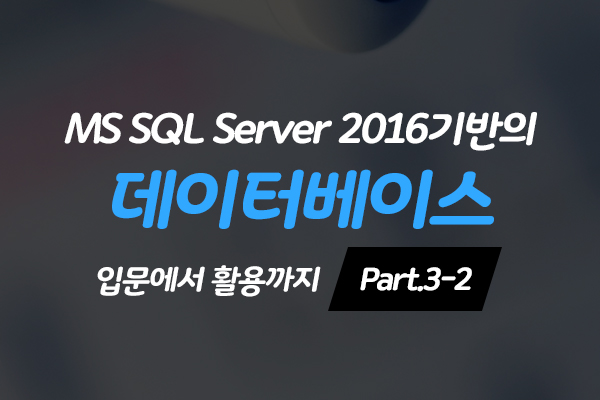 MS SQL Server 2016기반의

데이터베이스

입문에서 활용까지 Part.3-2